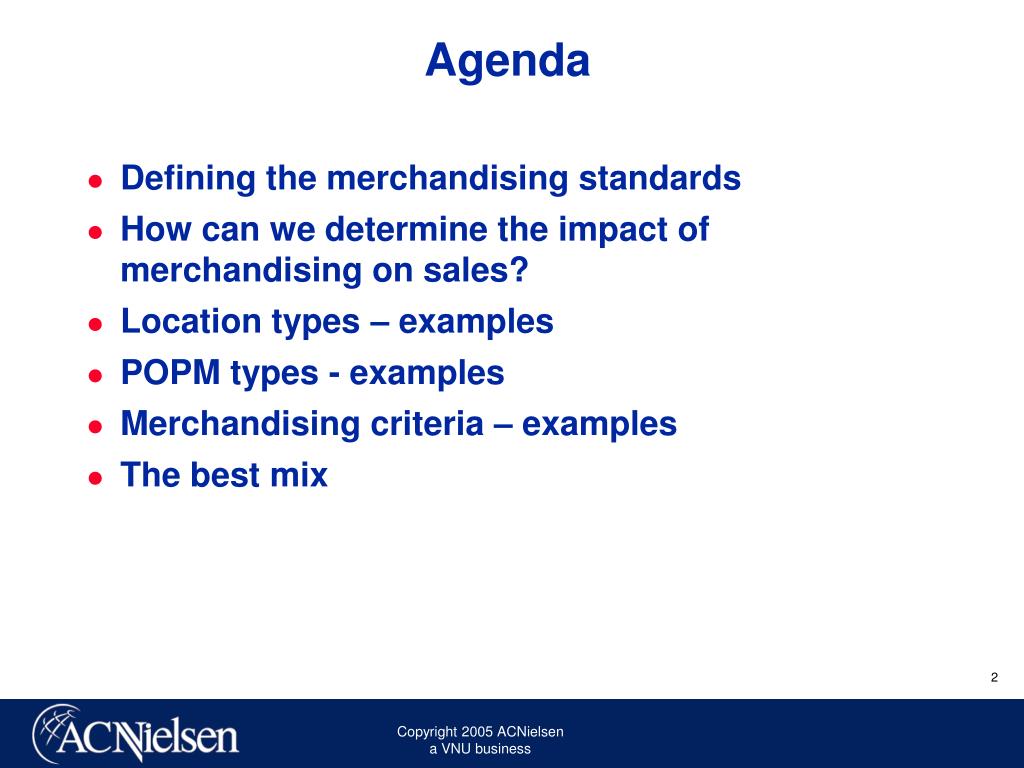 Agenda

- Defining the merchandising standards
- How can we determine the impact of merchandising on sales?
- Location types – examples
- POPM types - examples
- Merchandising criteria – examples
- The best mix

2

ACNielsen

Copyright 2005 ACNielsen
a VNU business